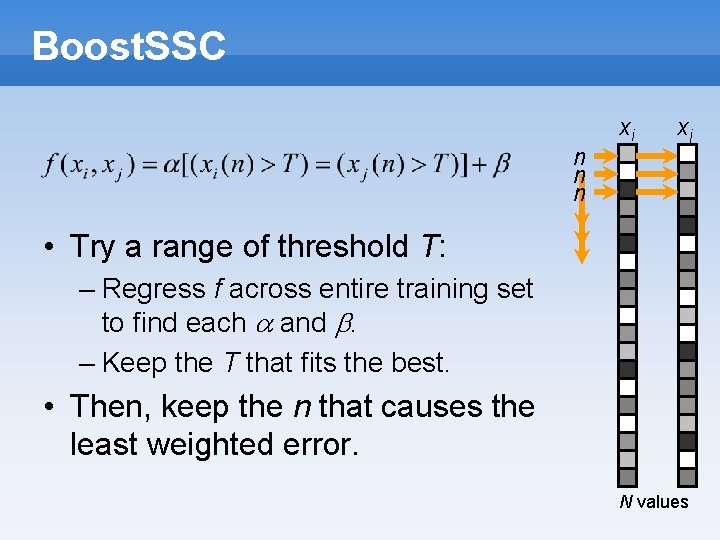 BoostSSC

$f(x_i, x_j) = \alpha[(x_i(n) > T) = (x_j(n) > T)] + \beta$

• Try a range of threshold $T$:
– Regress $f$ across entire training set to find each $\alpha$ and $\beta$.
– Keep the $T$ that fits the best.
• Then, keep the $n$ that causes the least weighted error.

$x_i$ $x_j$
$n$
$n$
$n$
$N$ values